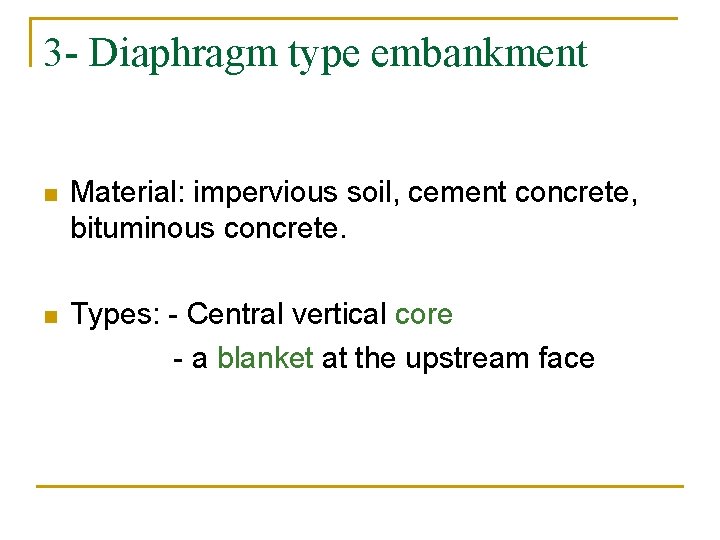 3- Diaphragm type embankment

Material: impervious soil, cement concrete, bituminous concrete.

Types: - Central vertical core
- a blanket at the upstream face